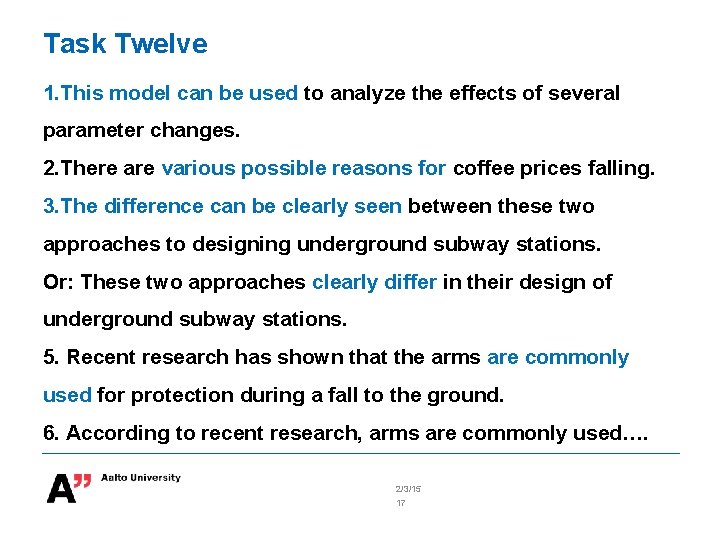 Task Twelve

1.This model can be used to analyze the effects of several parameter changes.

2.There are various possible reasons for coffee prices falling.

3.The difference can be clearly seen between these two approaches to designing underground subway stations.

Or: These two approaches clearly differ in their design of underground subway stations.

5. Recent research has shown that the arms are commonly used for protection during a fall to the ground.

6. According to recent research, arms are commonly used….

A" Aalto University

2/3/15

17